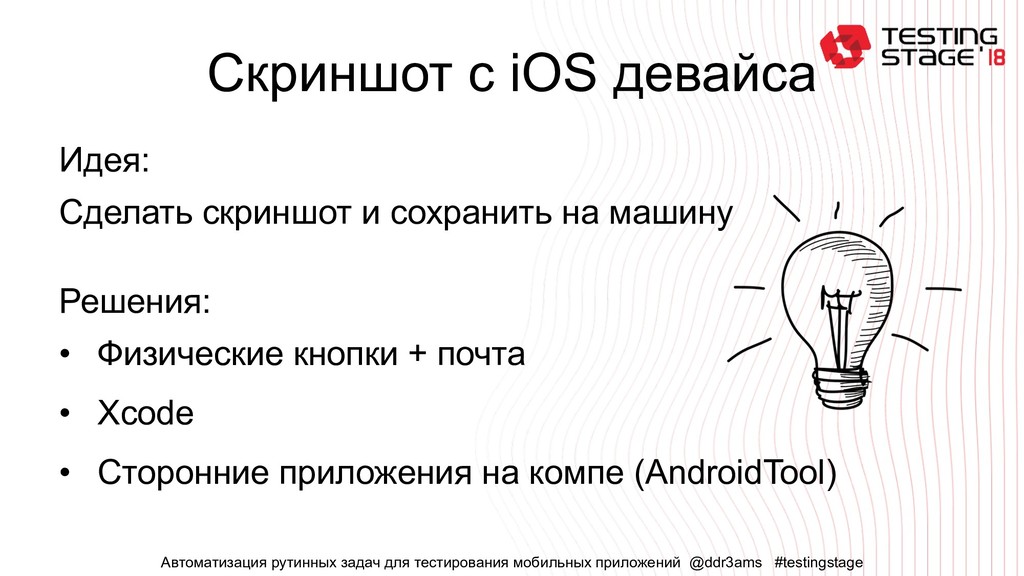 Скриншот с iOS девайса

TESTING STAGE'18

Идея:

Сделать скриншот и сохранить на машину

Решения:

• Физические кнопки + почта
• Xcode
• Сторонние приложения на компе (AndroidTool)

Автоматизация рутинных задач для тестирования мобильных приложений @ddr3ams #testingstage